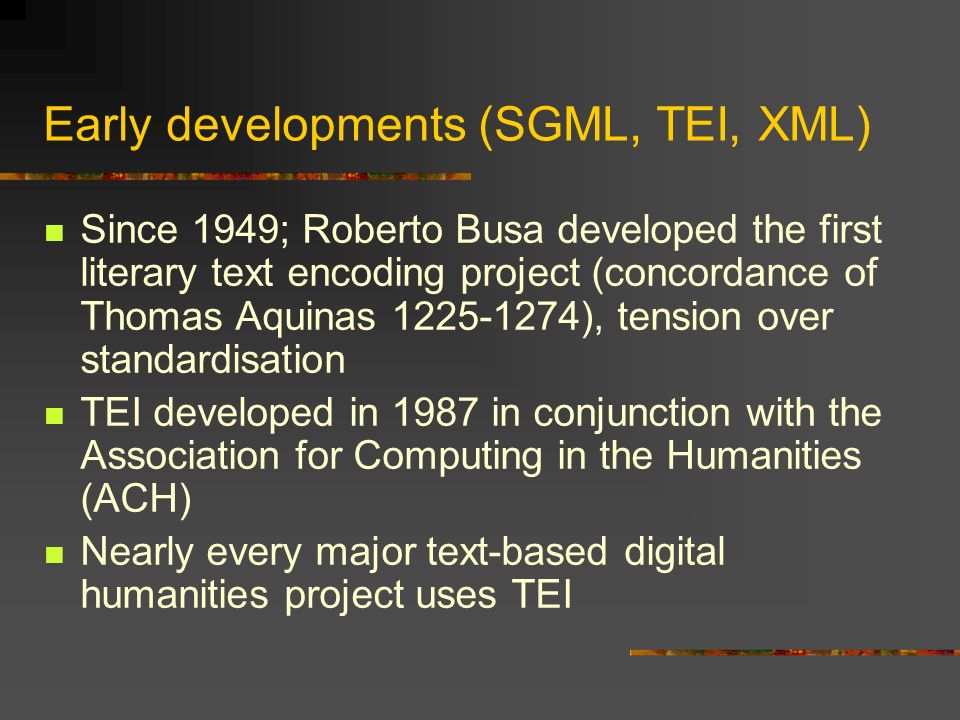 Early developments (SGML, TEI, XML)

- Since 1949; Roberto Busa developed the first literary text encoding project (concordance of Thomas Aquinas 1225-1274), tension over standardisation
- TEI developed in 1987 in conjunction with the Association for Computing in the Humanities (ACH)
- Nearly every major text-based digital humanities project uses TEI